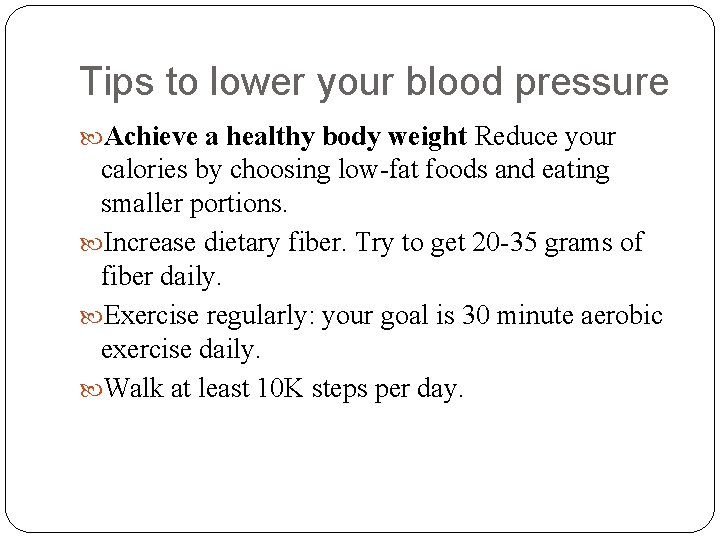 Tips to lower your blood pressure

Achieve a healthy body weight Reduce your calories by choosing low-fat foods and eating smaller portions.

Increase dietary fiber. Try to get 20-35 grams of fiber daily.

Exercise regularly: your goal is 30 minute aerobic exercise daily.

Walk at least 10K steps per day.